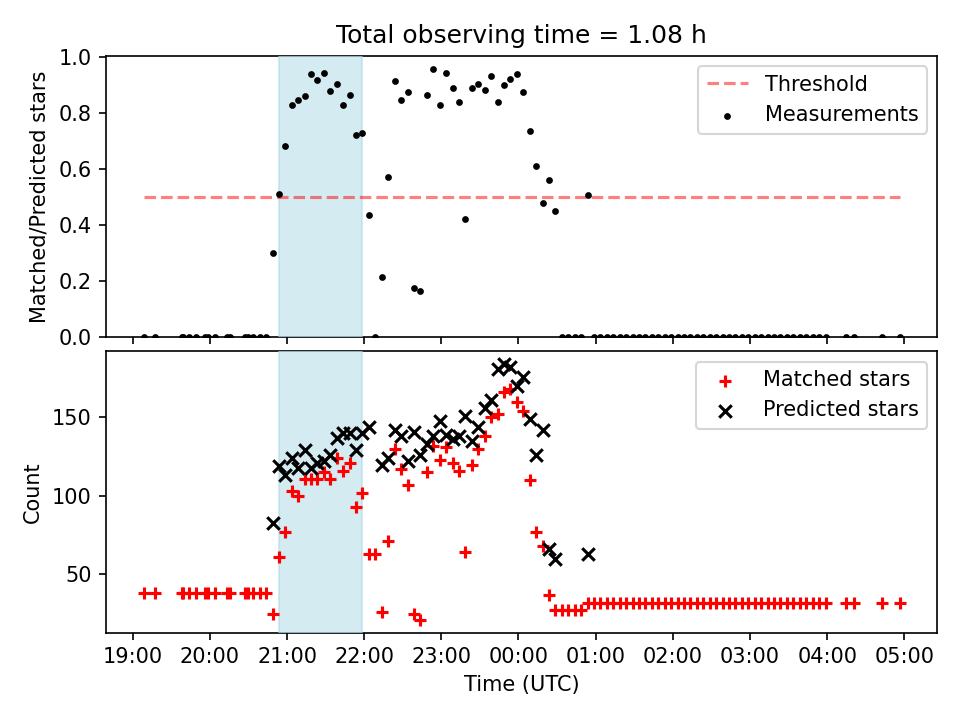 Total observing time = 1.08 h

Matched/Predicted stars

1.0
0.8
0.6
0.4
0.2
0.0

Threshold
Measurements

Count

150
100
50

Matched stars
Predicted stars

19:00 20:00 21:00 22:00 23:00 00:00 01:00 02:00 03:00 04:00 05:00

Time (UTC)